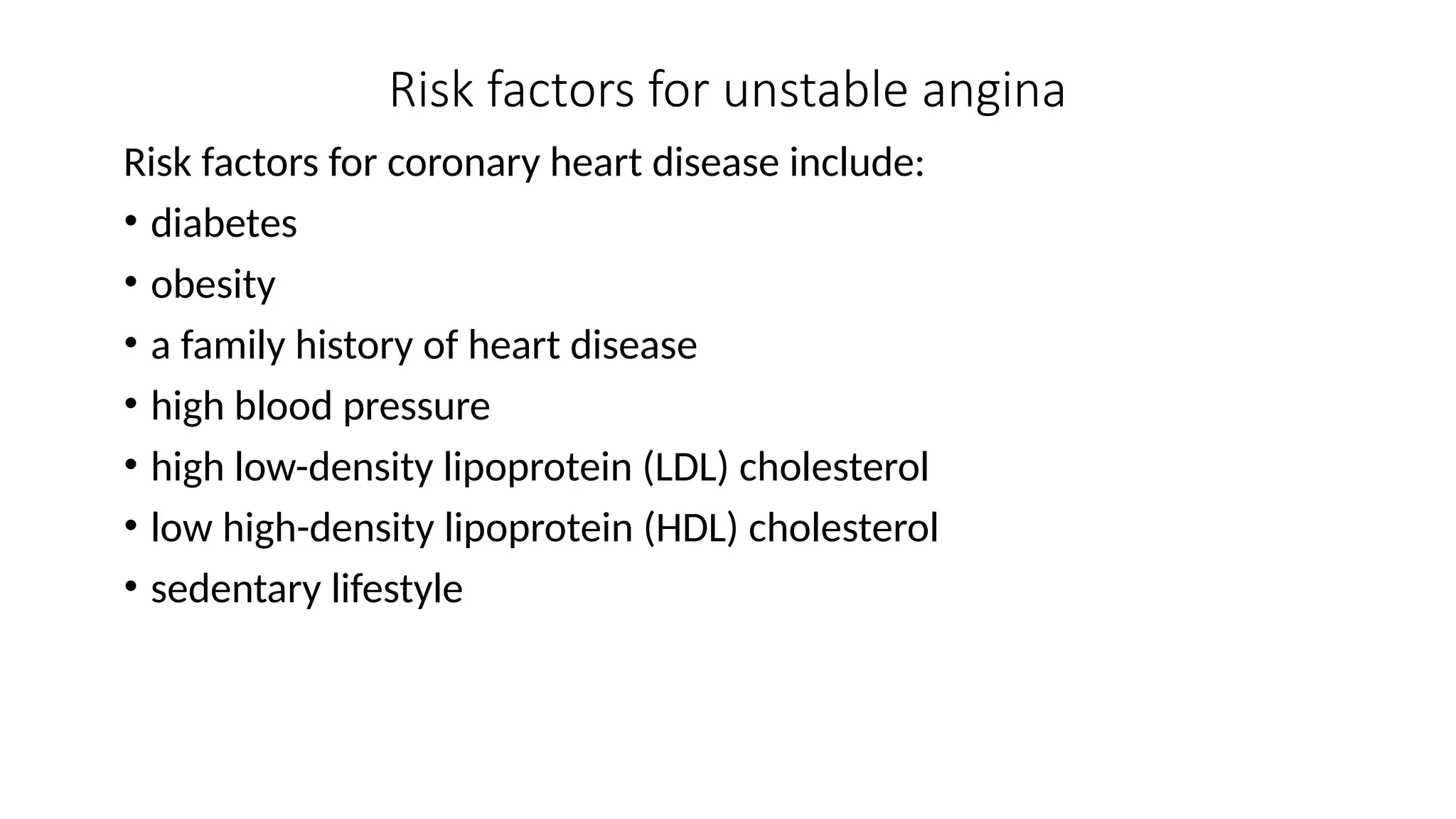 Risk factors for unstable angina

Risk factors for coronary heart disease include:

• diabetes
• obesity
• a family history of heart disease
• high blood pressure
• high low-density lipoprotein (LDL) cholesterol
• low high-density lipoprotein (HDL) cholesterol
• sedentary lifestyle